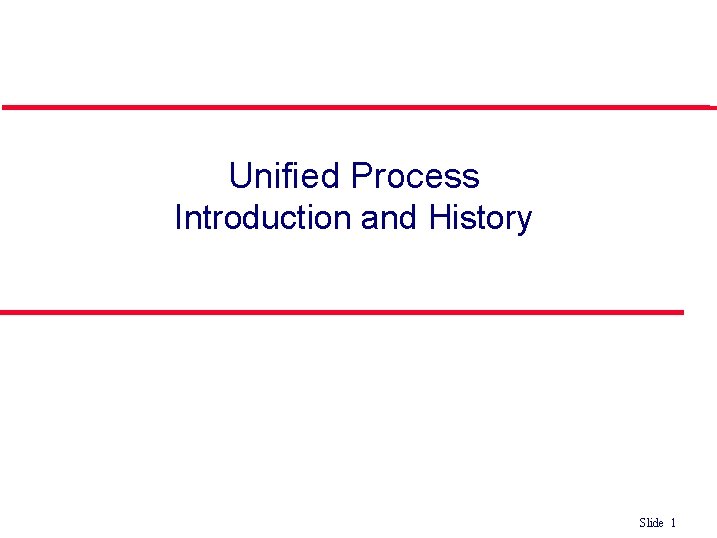 Unified Process
Introduction and History

Slide 1